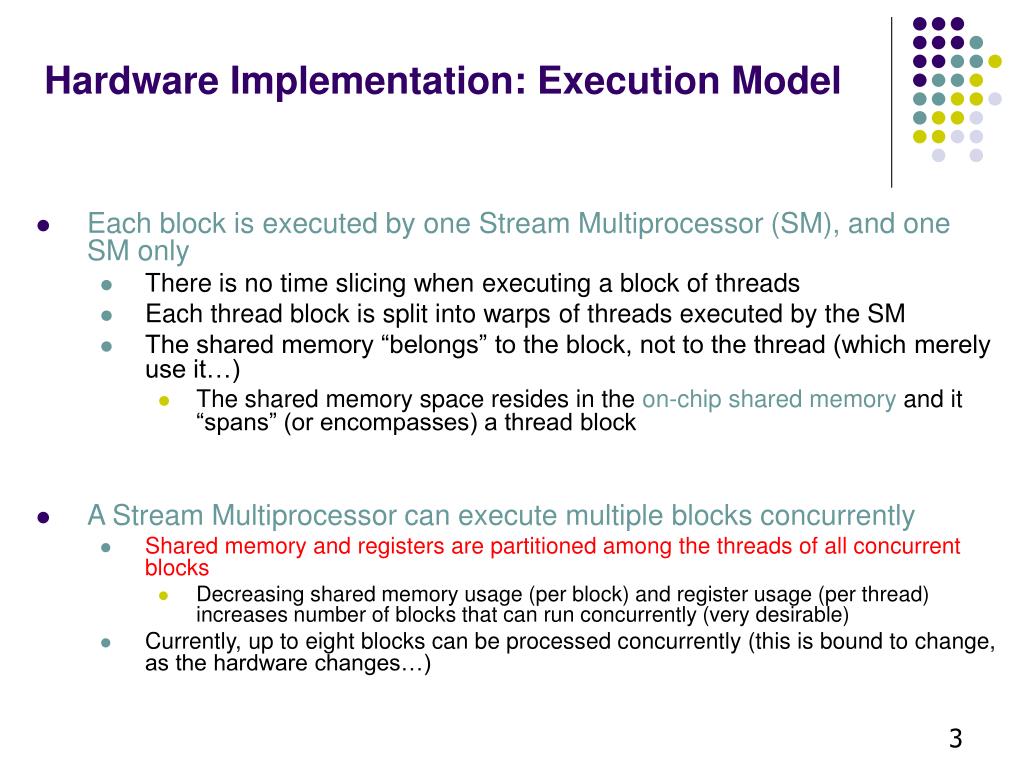 Hardware Implementation: Execution Model

Each block is executed by one Stream Multiprocessor (SM), and one SM only

There is no time slicing when executing a block of threads

Each thread block is split into warps of threads executed by the SM

The shared memory “belongs” to the block, not to the thread (which merely use it…)

The shared memory space resides in the on-chip shared memory and it “spans” (or encompasses) a thread block

A Stream Multiprocessor can execute multiple blocks concurrently

Shared memory and registers are partitioned among the threads of all concurrent blocks

Decreasing shared memory usage (per block) and register usage (per thread) increases number of blocks that can run concurrently (very desirable)

Currently, up to eight blocks can be processed concurrently (this is bound to change, as the hardware changes…)

3